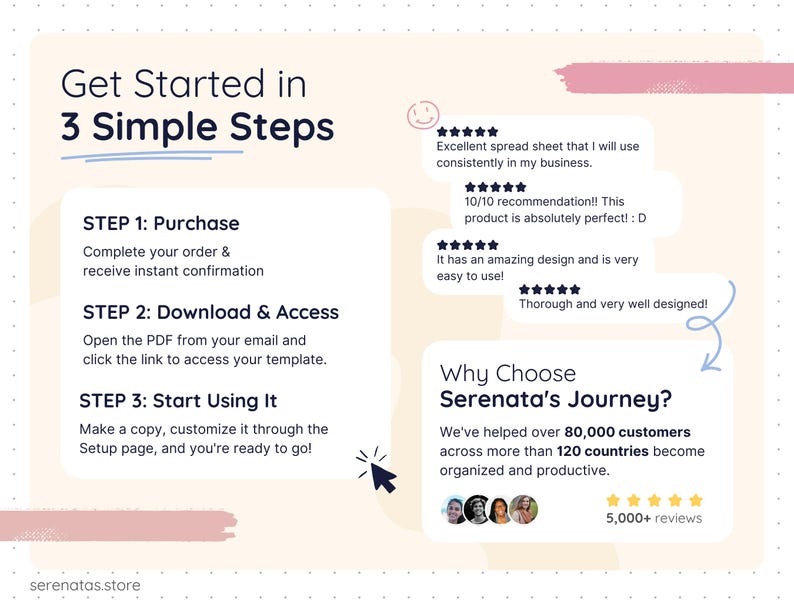 Get Started in
3 Simple Steps

STEP 1: Purchase
Complete your order & receive instant confirmation

STEP 2: Download & Access
Open the PDF from your email and click the link to access your template.

STEP 3: Start Using It
Make a copy, customize it through the Setup page, and you're ready to go!

★★★★★
Excellent spread sheet that I will use consistently in my business.

★★★★★
10/10 recommendation!! This product is absolutely perfect! : D

★★★★★
It has an amazing design and is very easy to use!

★★★★★
Thorough and very well designed!

Why Choose
Serenata's Journey?
We've helped over 80,000 customers across more than 120 countries become organized and productive.

★★★★★
5,000+ reviews

serenatas.store